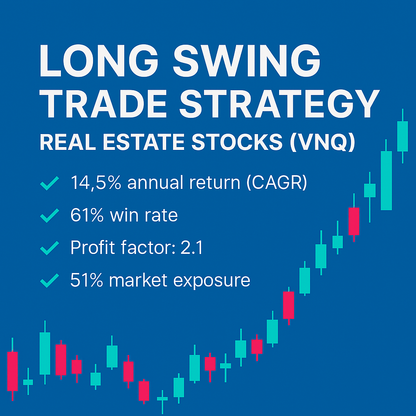 LONG SWING TRADE STRATEGY

REAL ESTATE STOCKS (VNQ)

✓ 14,5% annual return (CAGR)

✓ 61% win rate

✓ Profit factor: 2.1

✓ 51% market exposure